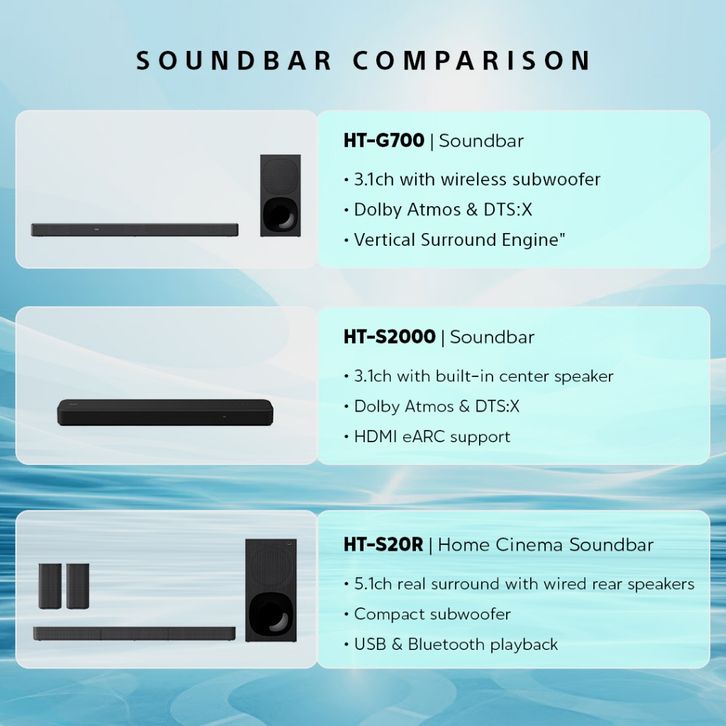 SOUNDBAR COMPARISON

HT-G700 | Soundbar

• 3.1ch with wireless subwoofer
• Dolby Atmos & DTS:X
• Vertical Surround Engine"

HT-S2000 | Soundbar

• 3.1ch with built-in center speaker
• Dolby Atmos & DTS:X
• HDMI eARC support

HT-S20R | Home Cinema Soundbar

• 5.1ch real surround with wired rear speakers
• Compact subwoofer
• USB & Bluetooth playback